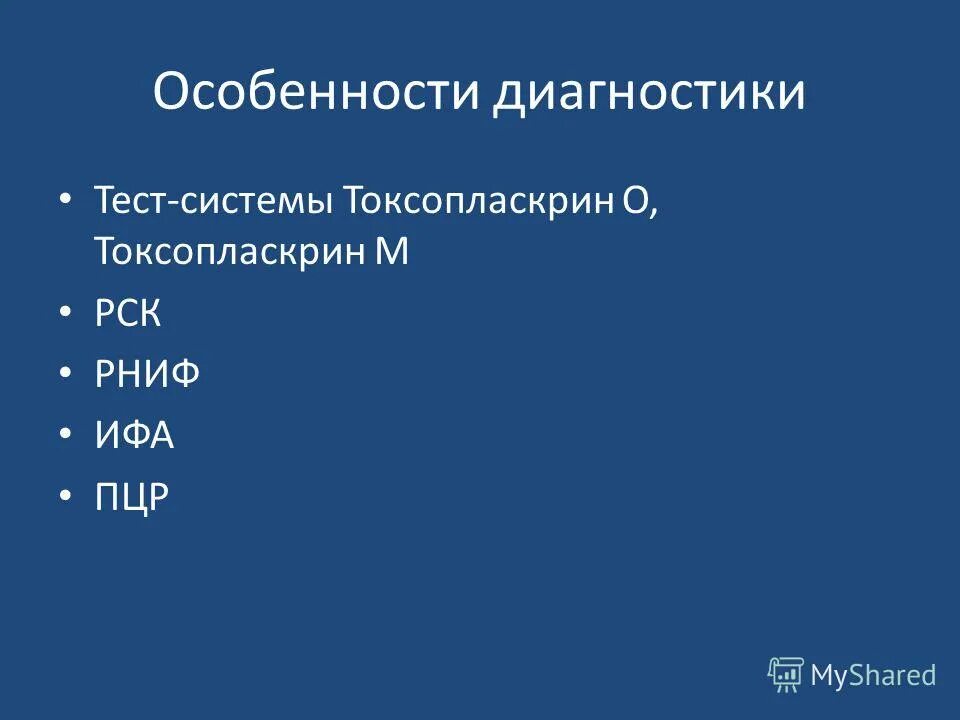 Особенности диагностики

• Тест-системы Токсопласкрин О, Токсопласкрин М
• РСК
• РНИФ
• ИФА
• ПЦР

MyShared